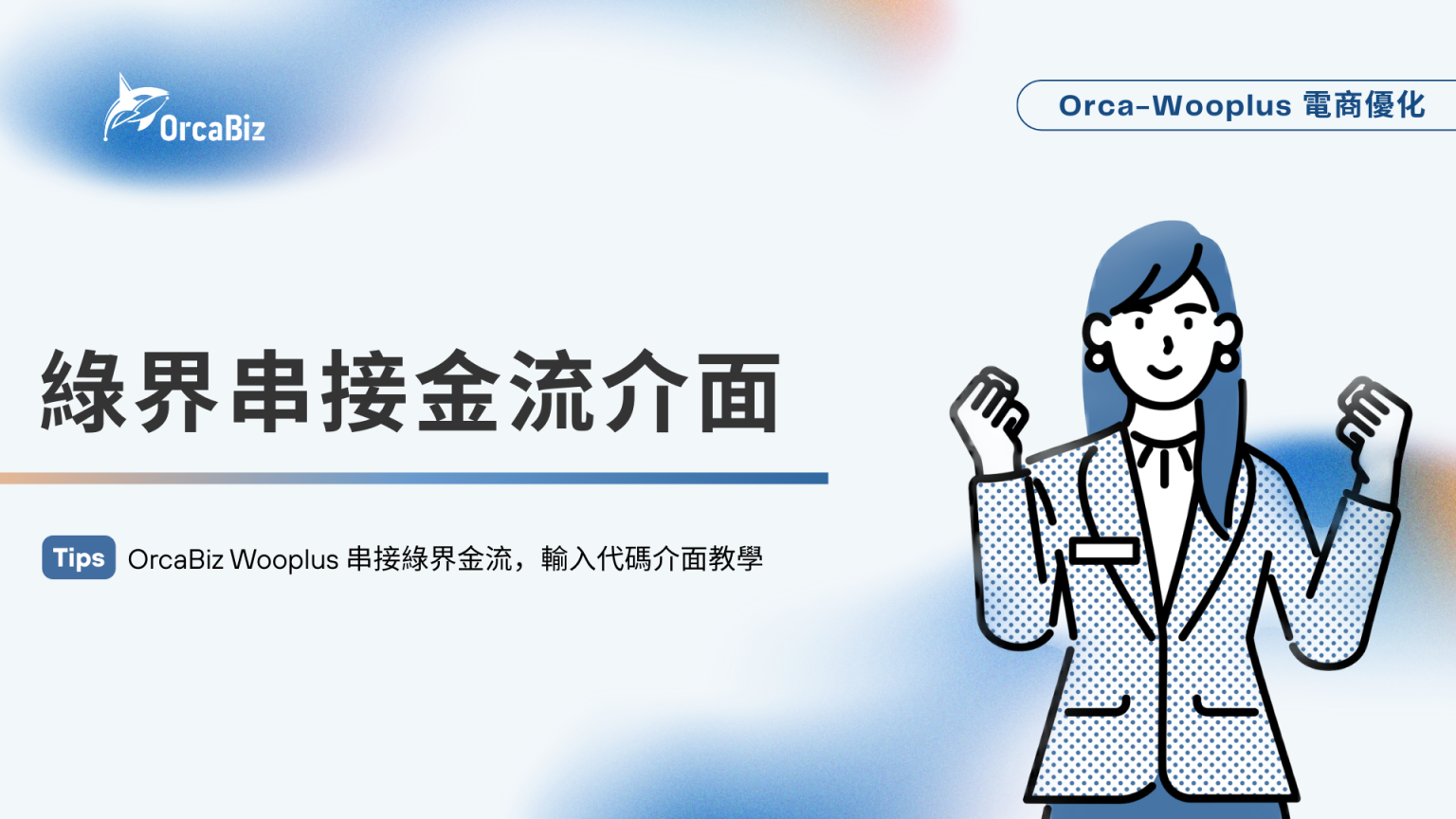 OrcaBiz

Orca-Wooplus 電商優化

綠界串接金流介面

Tips OrcaBiz Wooplus 串接綠界金流，輸入代碼介面教學